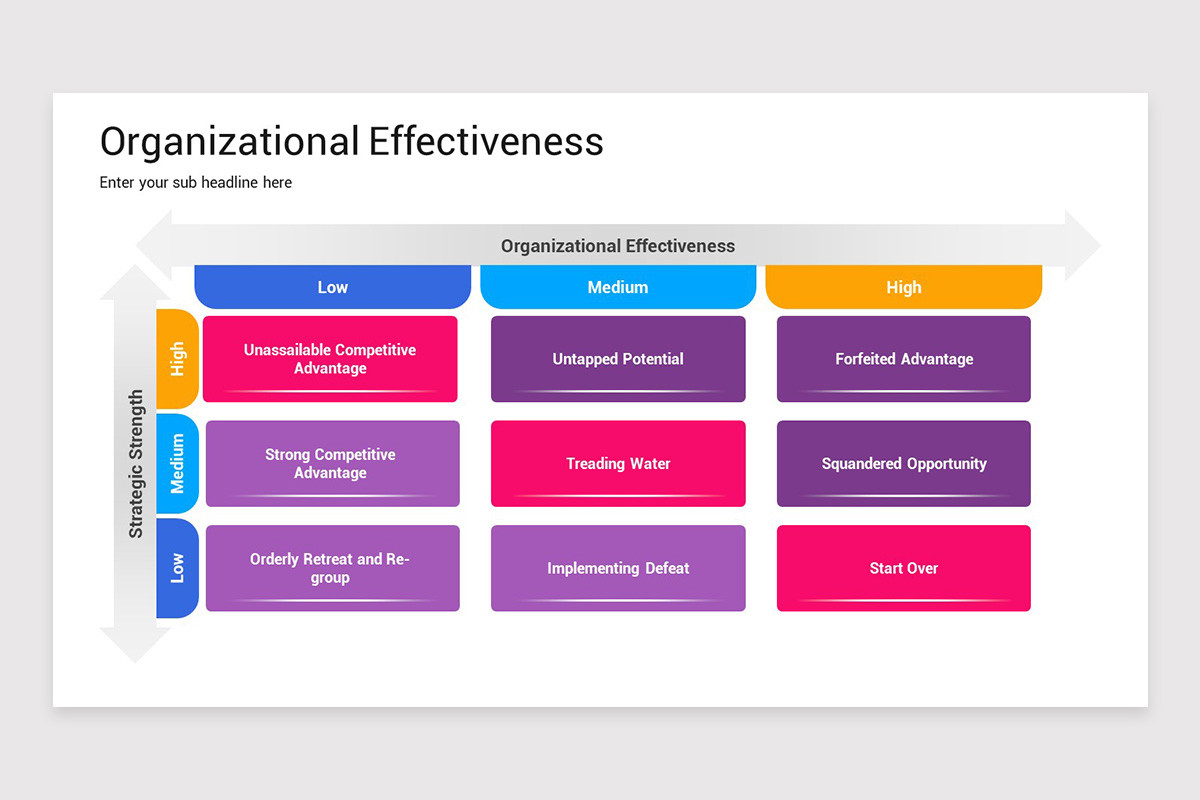 Organizational Effectiveness

Enter your sub headline here

Organizational Effectiveness

Strategic Strength

| | Low | Medium | High |
|---|---|---|---|
| High | Unassailable Competitive Advantage | Untapped Potential | Forfeited Advantage |
| Medium | Strong Competitive Advantage | Treading Water | Squandered Opportunity |
| Low | Orderly Retreat and Re-group | Implementing Defeat | Start Over |